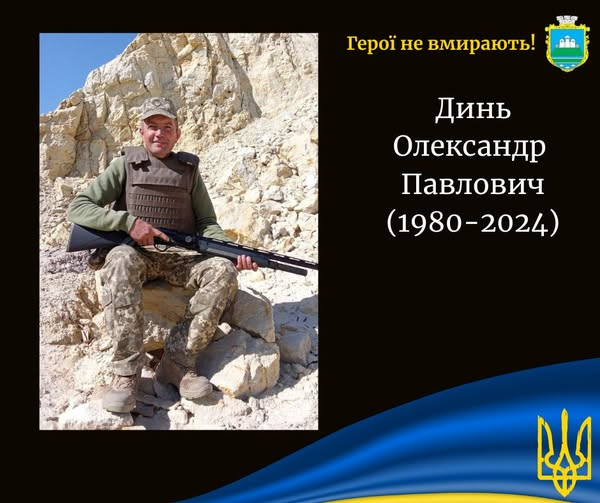 Герої не вмирають!

Динь
Олександр
Павлович
(1980-2024)